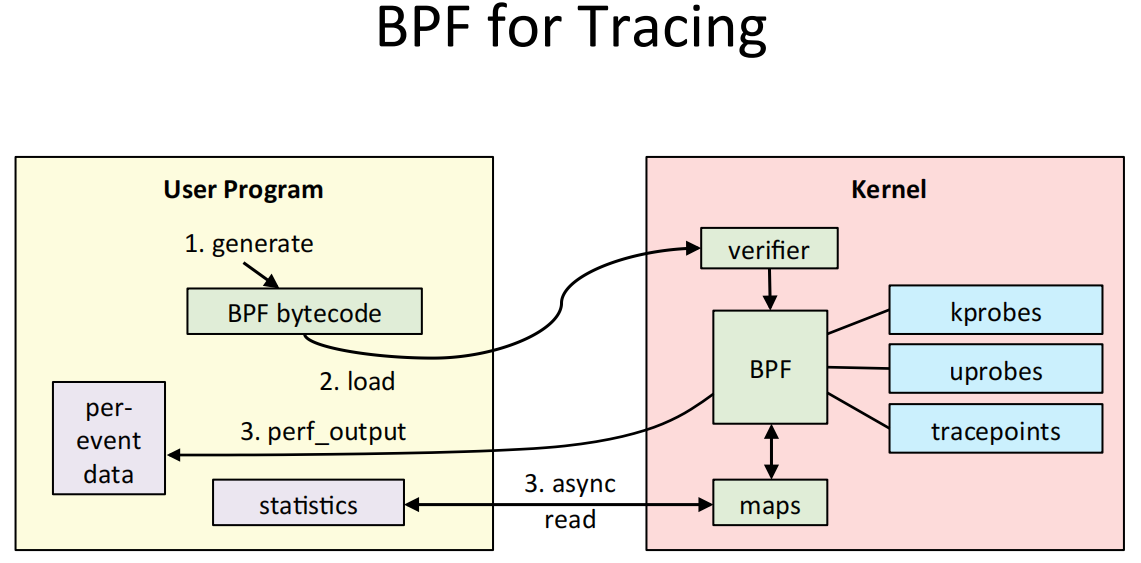 BPF for Tracing

User Program

1. generate

BPF bytecode

2. load

per-event data

3. perf_output

statistics

3. async read

Kernel

verifier

BPF

kprobes

uprobes

tracepoints

maps